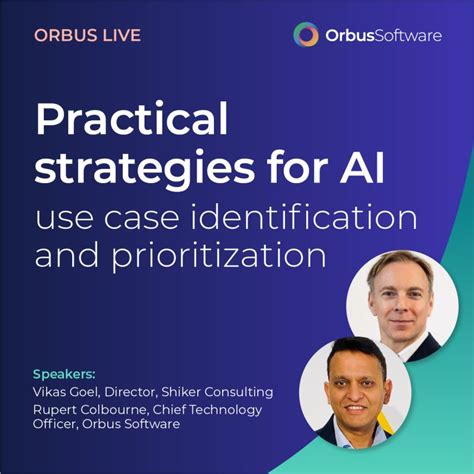 ORBUS LIVE

OrbusSoftware

Practical strategies for AI use case identification and prioritization

Speakers:
Vikas Goel, Director, Shiker Consulting
Rupert Colbourne, Chief Technology Officer, Orbus Software